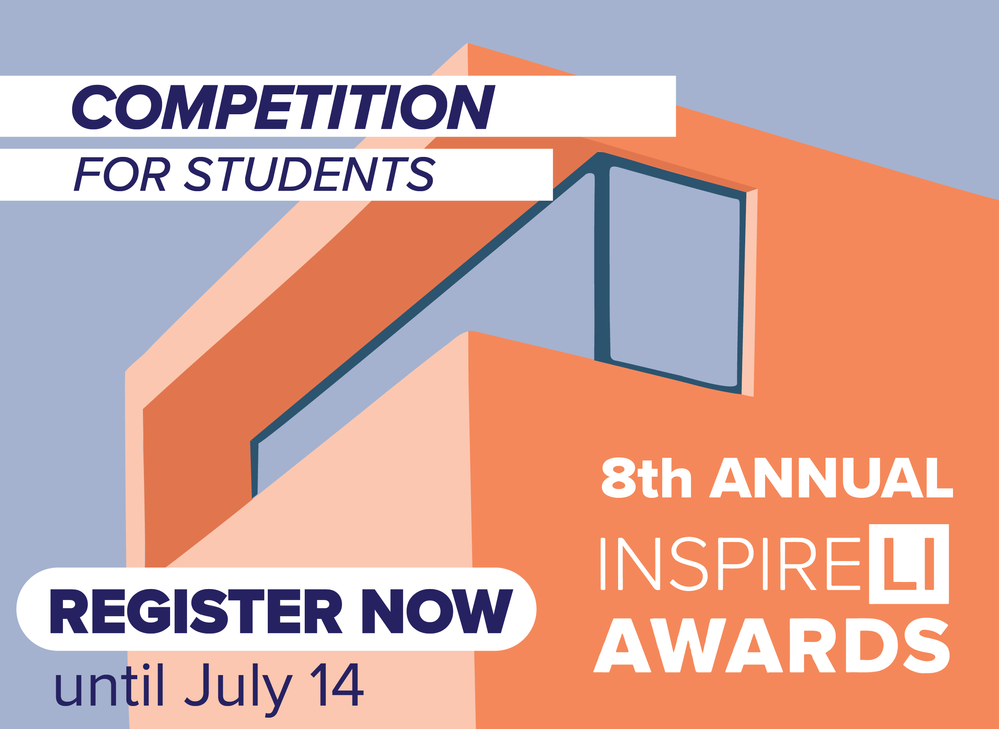 COMPETITION
FOR STUDENTS

8th ANNUAL
INSPIRELI
AWARDS

REGISTER NOW
until July 14